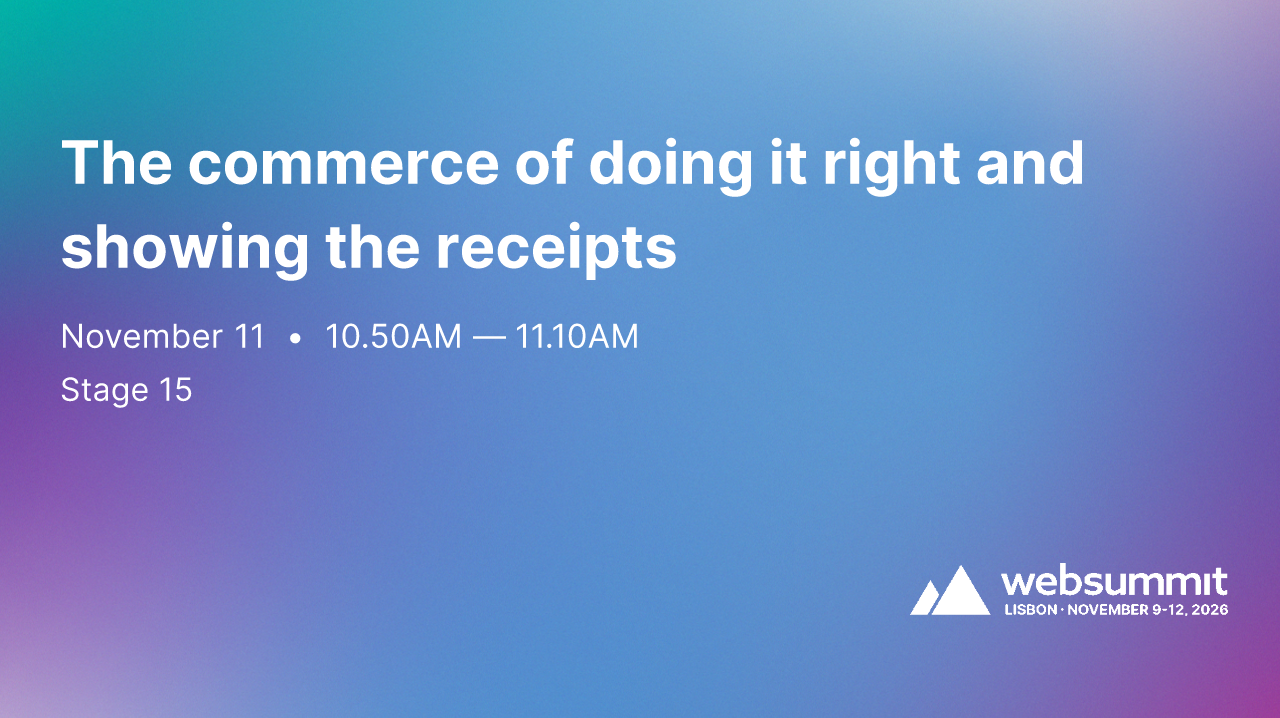 The commerce of doing it right and showing the receipts

November 11 • 10.50AM — 11.10AM

Stage 15

websummit
LISBON · NOVEMBER 9-12, 2026